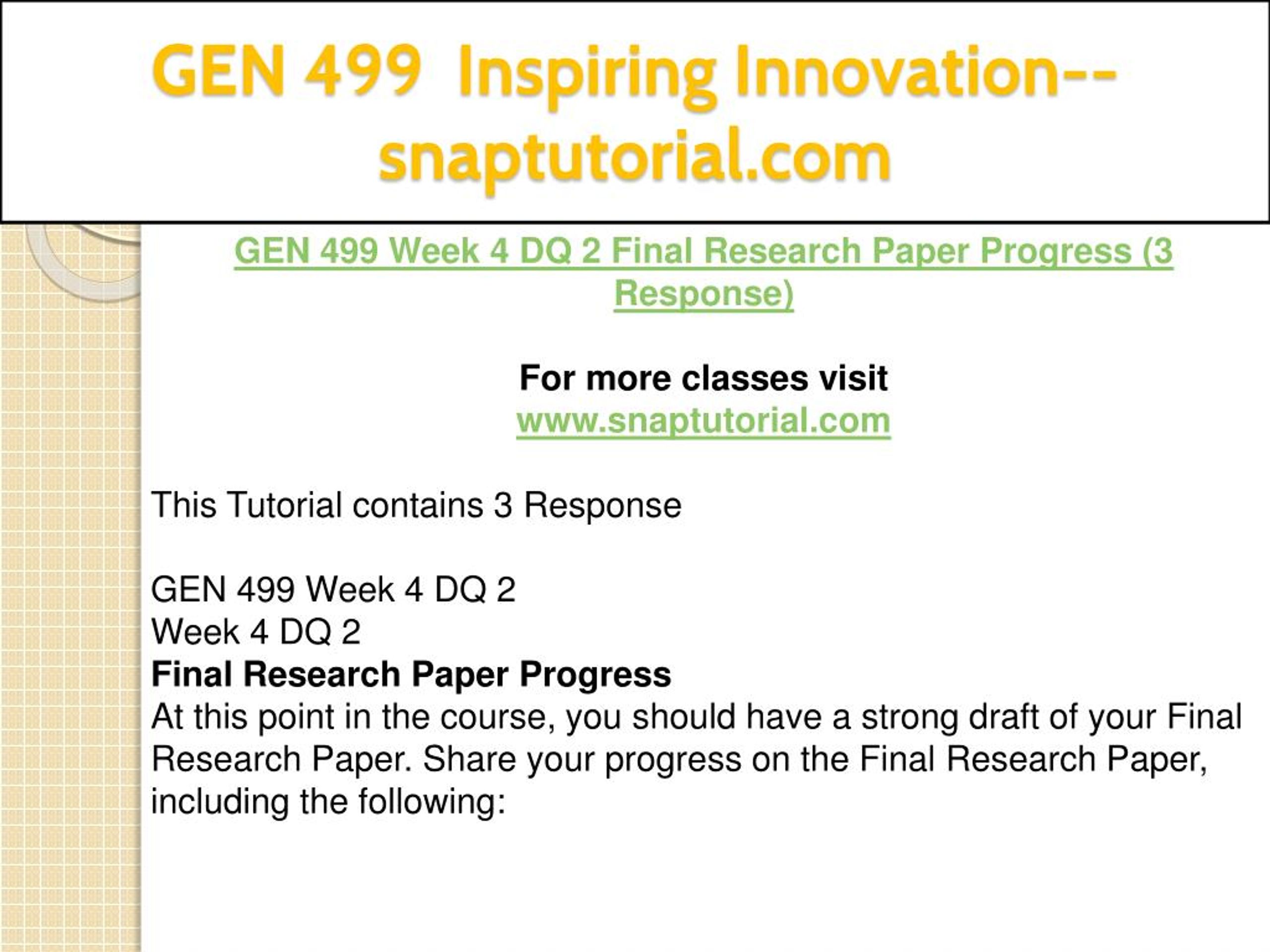 GEN 499 Inspiring Innovation--snaptutorial.com

GEN 499 Week 4 DQ 2 Final Research Paper Progress (3 Response)

For more classes visit
www.snaptutorial.com

This Tutorial contains 3 Response

GEN 499 Week 4 DQ 2
Week 4 DQ 2
Final Research Paper Progress
At this point in the course, you should have a strong draft of your Final Research Paper. Share your progress on the Final Research Paper, including the following: